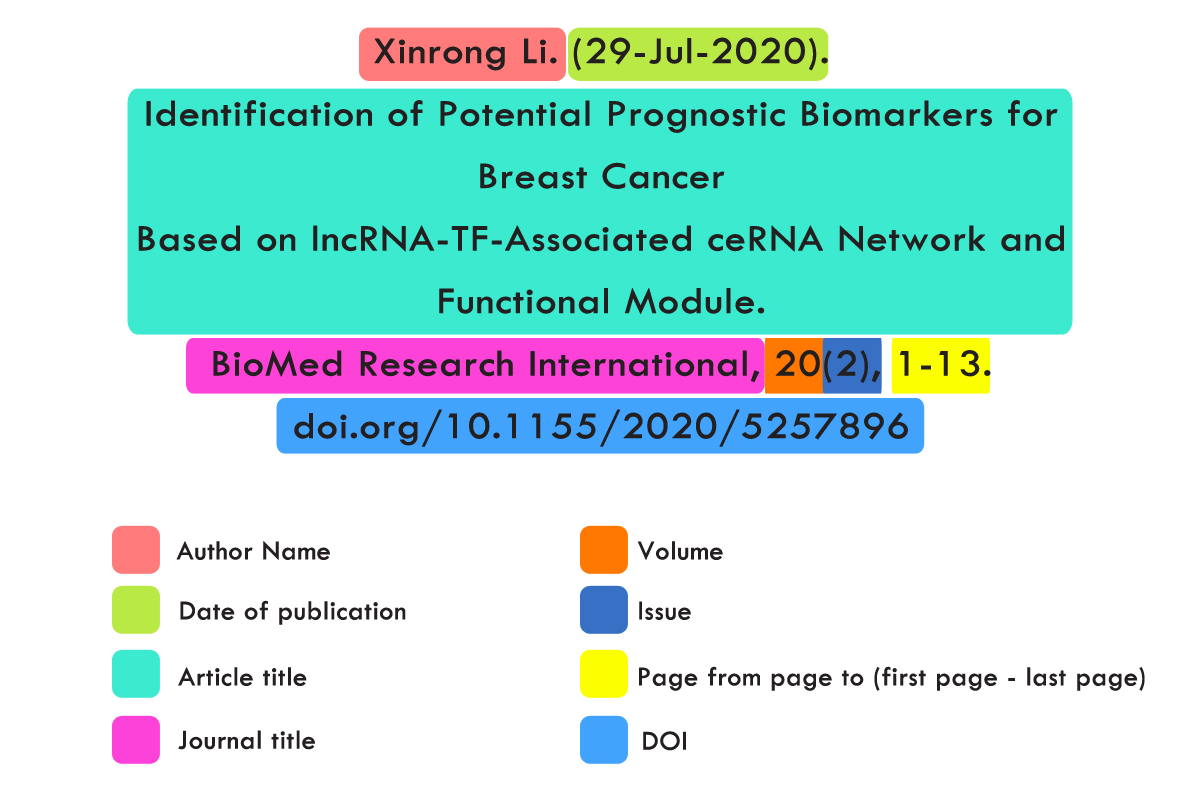 Xinrong Li. (29-Jul-2020).

Identification of Potential Prognostic Biomarkers for Breast Cancer Based on lncRNA-TF-Associated ceRNA Network and Functional Module.

BioMed Research International, 20(2), 1-13.

doi.org/10.1155/2020/5257896

Author Name

Date of publication

Article title

Journal title

Volume

Issue

Page from page to (first page - last page)

DOI